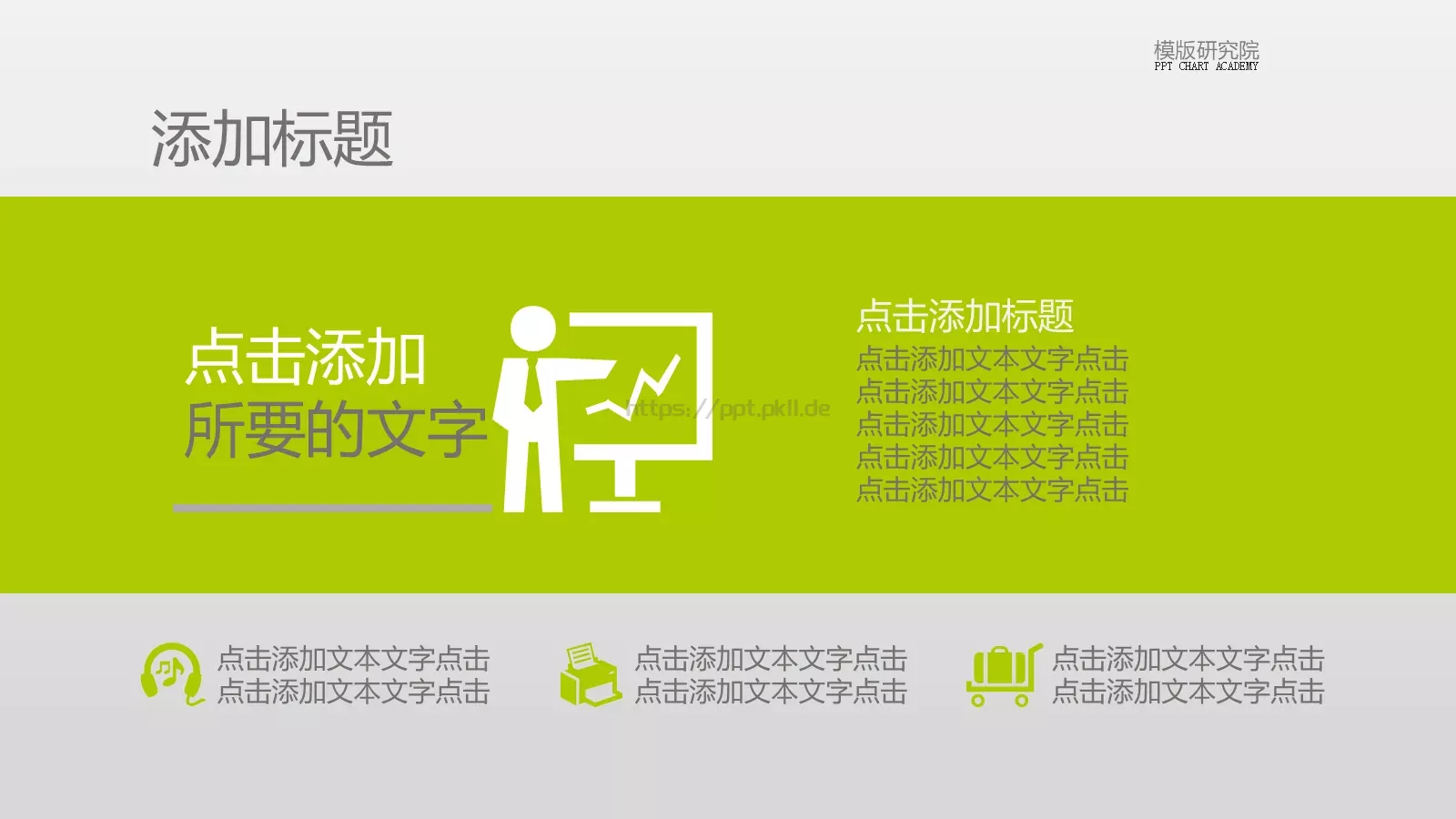 模版研究院
PPT CHART ACADEMY

添加标题

点击添加
所要的文字

https://ppt.pkll.de

点击添加标题
点击添加文本文字点击
点击添加文本文字点击
点击添加文本文字点击
点击添加文本文字点击
点击添加文本文字点击

点击添加文本文字点击
点击添加文本文字点击

点击添加文本文字点击
点击添加文本文字点击

点击添加文本文字点击
点击添加文本文字点击